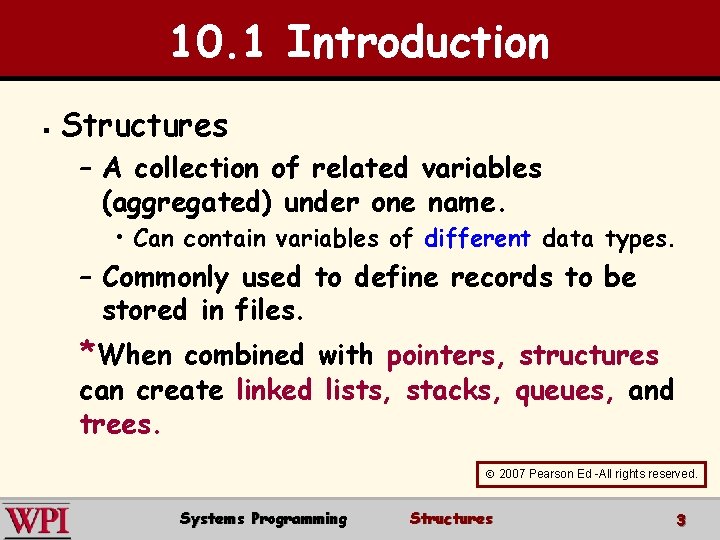 10.1 Introduction

▪ Structures

– A collection of related variables (aggregated) under one name.

• Can contain variables of different data types.

– Commonly used to define records to be stored in files.

*When combined with pointers, structures can create linked lists, stacks, queues, and trees.

© 2007 Pearson Ed -All rights reserved.

WPI

Systems Programming

Structures

3